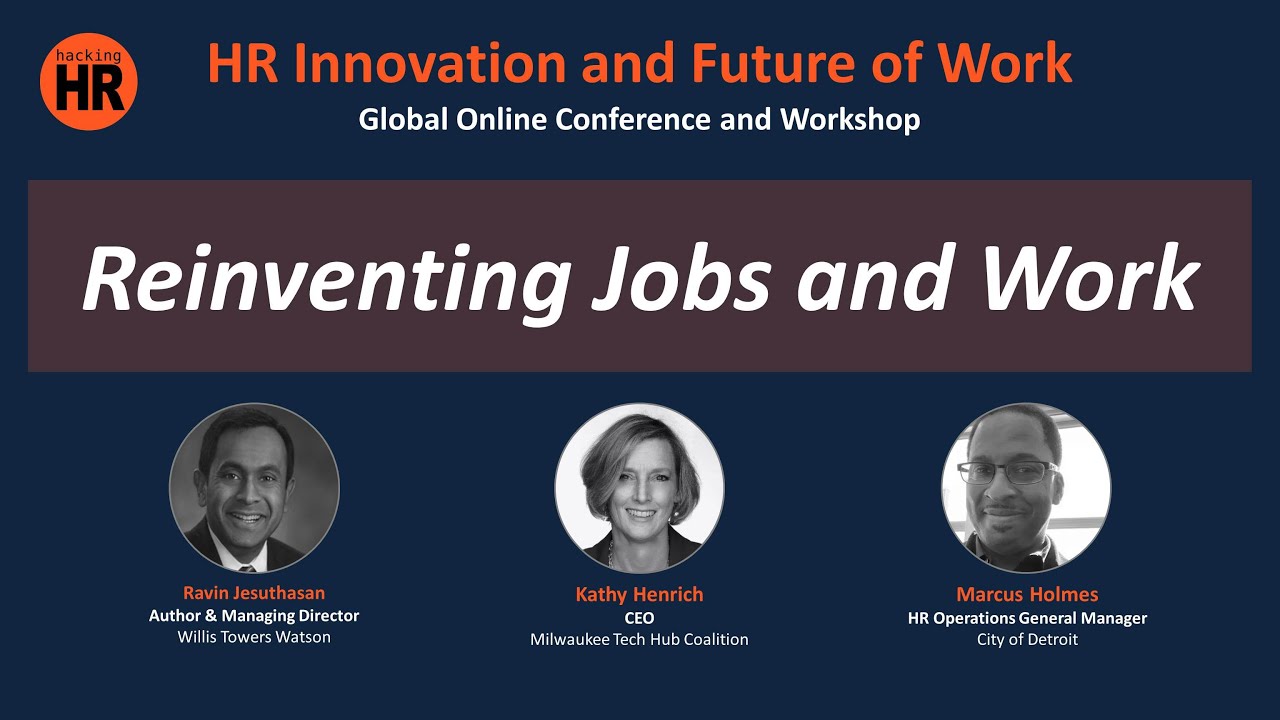 hacking
HR

HR Innovation and Future of Work
Global Online Conference and Workshop

Reinventing Jobs and Work

Ravin Jesuthasan
Author & Managing Director
Willis Towers Watson

Kathy Henrich
CEO
Milwaukee Tech Hub Coalition

Marcus Holmes
HR Operations General Manager
City of Detroit